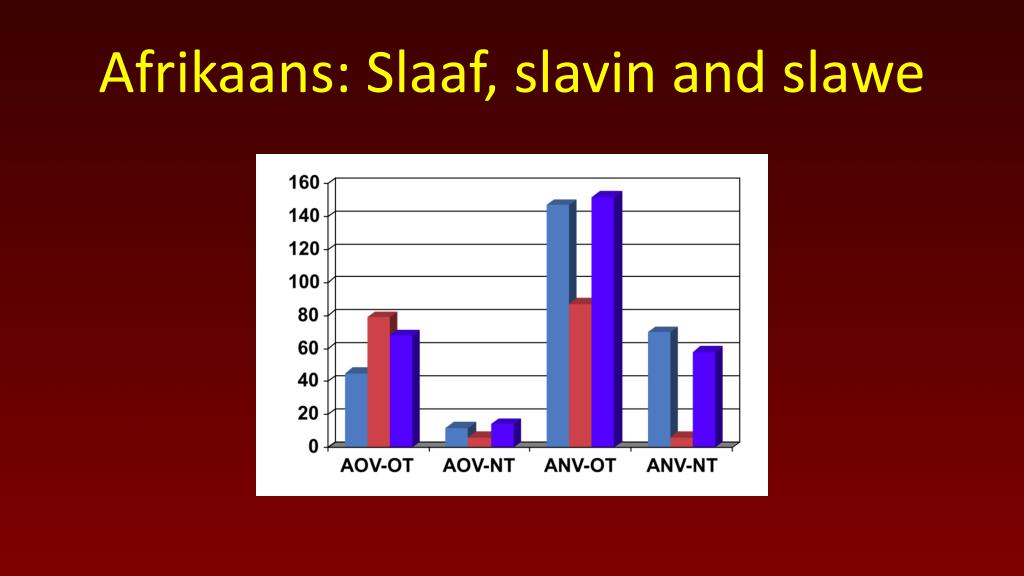 Afrikaans: Slaaf, slavin and slawe

160
140
120
100
80
60
40
20
0

AOV-OT
AOV-NT
ANV-OT
ANV-NT